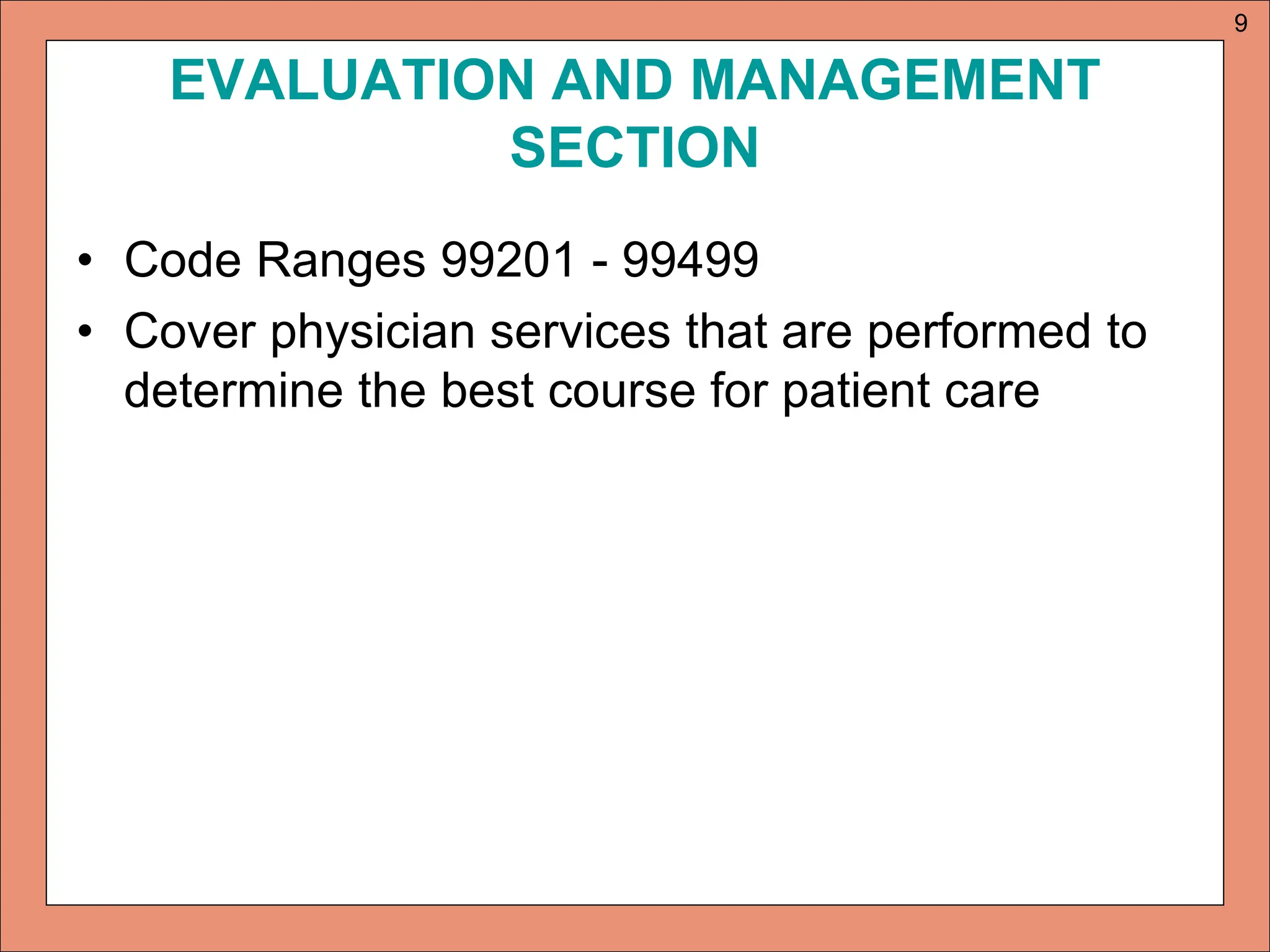 9

EVALUATION AND MANAGEMENT SECTION

• Code Ranges 99201 - 99499
• Cover physician services that are performed to determine the best course for patient care